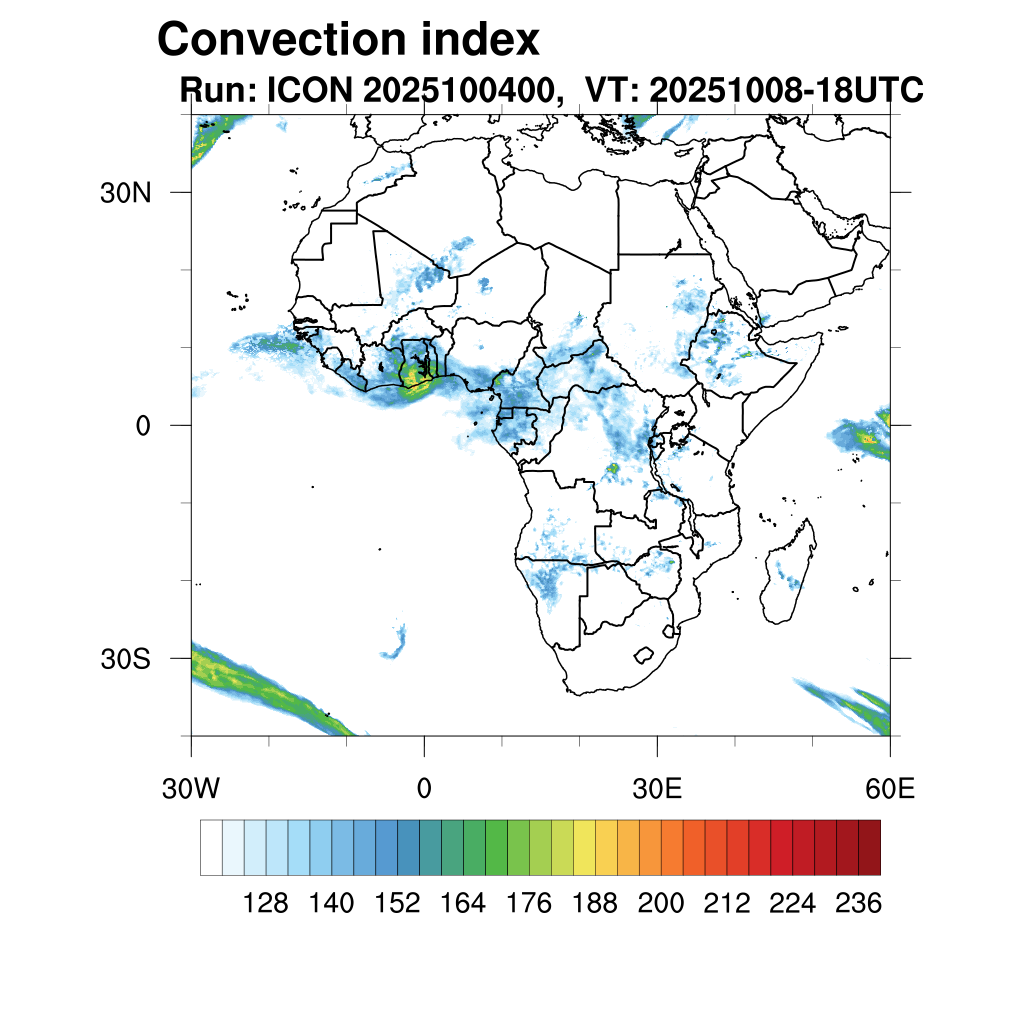 Convection index
Run: ICON 2025100400, VT: 20251008-18UTC

30N
0
30S

30W
0
30E
60E

128 140 152 164 176 188 200 212 224 236